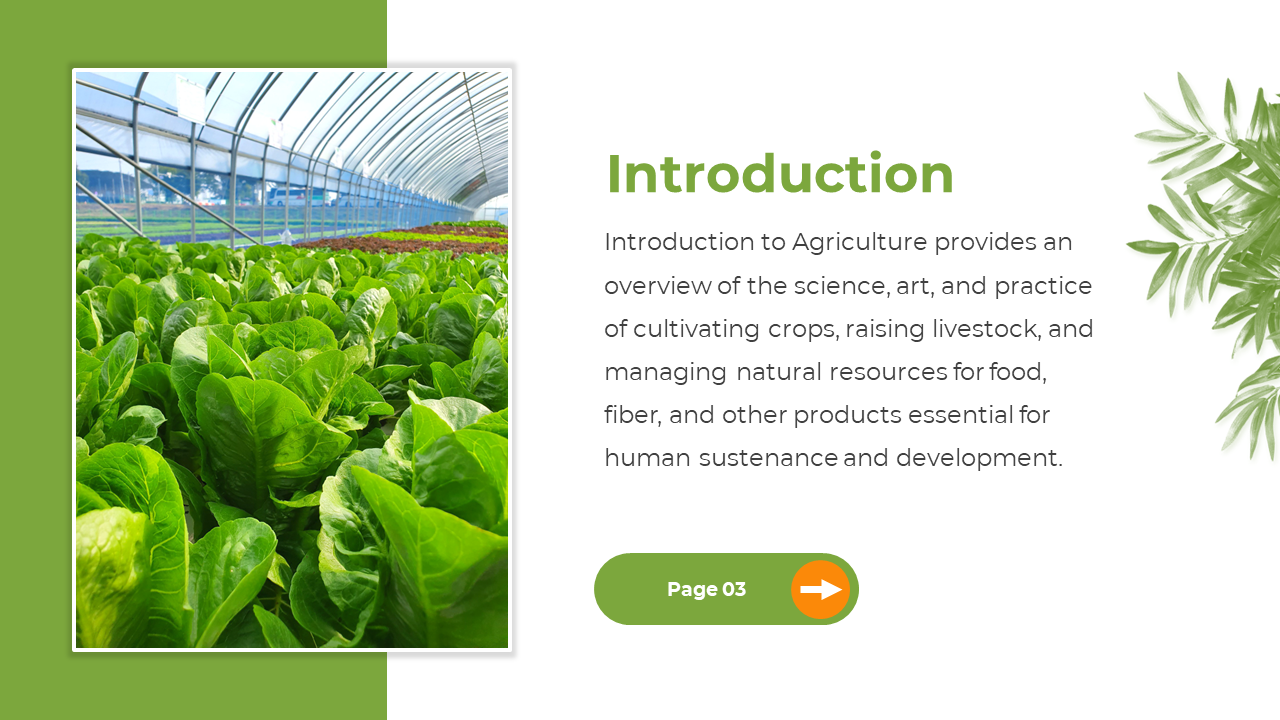 Introduction

Introduction to Agriculture provides an overview of the science, art, and practice of cultivating crops, raising livestock, and managing natural resources for food, fiber, and other products essential for human sustenance and development.

Page 03